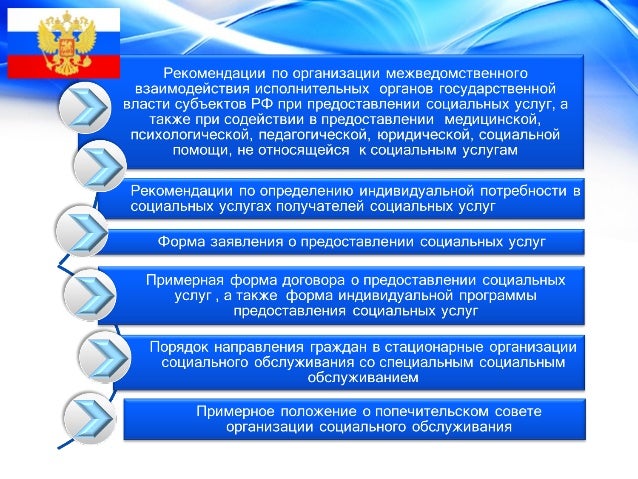 Рекомендации по организации межведомственного взаимодействия исполнительных органов государственной власти субъектов РФ при предоставлении социальных услуг, а также при содействии в предоставлении медицинской, психологической, педагогической, юридической, социальной помощи, не относящейся к социальным услугам

Рекомендации по определению индивидуальной потребности в социальных услугах получателей социальных услуг

Форма заявления о предоставлении социальных услуг

Примерная форма договора о предоставлении социальных услуг , а также форма индивидуальной программы предоставления социальных услуг

Порядок направления граждан в стационарные организации социального обслуживания со специальным социальным обслуживанием

Примерное положение о попечительском совете организации социального обслуживания